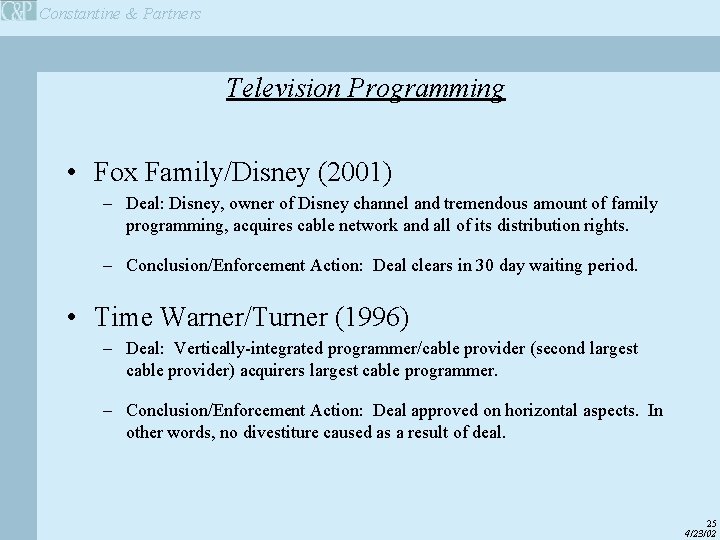 C&P Constantine & Partners

Television Programming

• Fox Family/Disney (2001)
– Deal: Disney, owner of Disney channel and tremendous amount of family programming, acquires cable network and all of its distribution rights.
– Conclusion/Enforcement Action: Deal clears in 30 day waiting period.

• Time Warner/Turner (1996)
– Deal: Vertically-integrated programmer/cable provider (second largest cable provider) acquirers largest cable programmer.
– Conclusion/Enforcement Action: Deal approved on horizontal aspects. In other words, no divestiture caused as a result of deal.

25
4/23/02